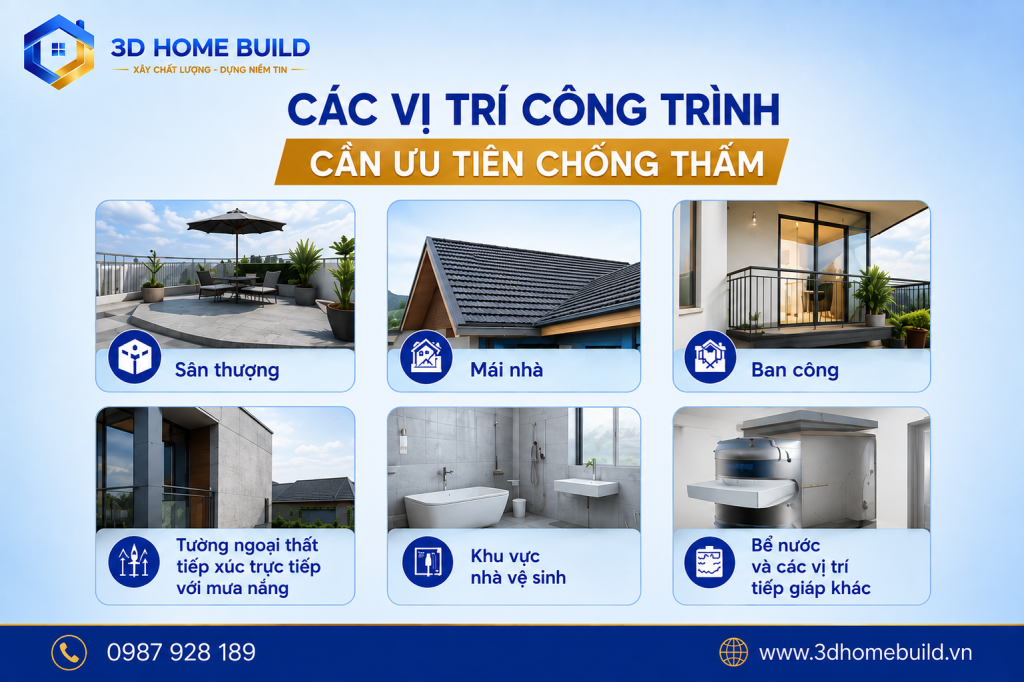 3D HOME BUILD
XÂY CHẤT LƯỢNG - DỰNG NIỀM TIN

CÁC VỊ TRÍ CÔNG TRÌNH
CẦN ƯU TIÊN CHỐNG THẤM

Sân thượng

Mái nhà

Ban công

Tường ngoại thất tiếp xúc trực tiếp với mưa nắng

Khu vực nhà vệ sinh

Bể nước và các vị trí tiếp giáp khác

0987 928 189

www.3dhomebuild.vn